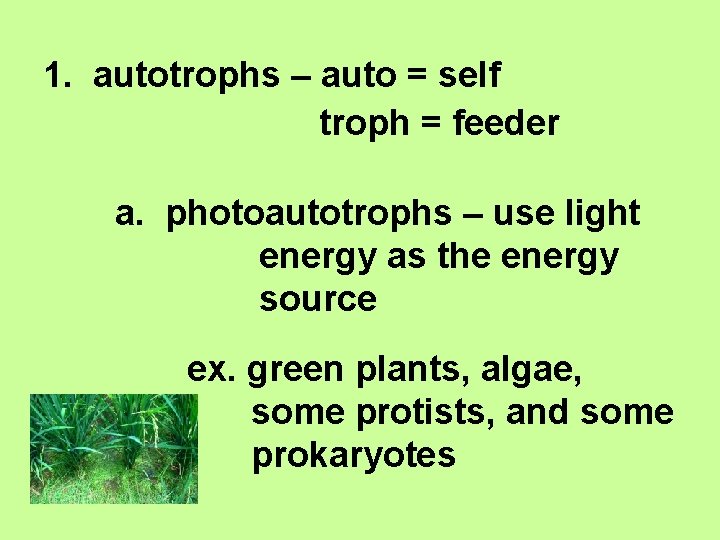 1. autotrophs – auto = self
troph = feeder

a. photoautotrophs – use light energy as the energy source

ex. green plants, algae, some protists, and some prokaryotes